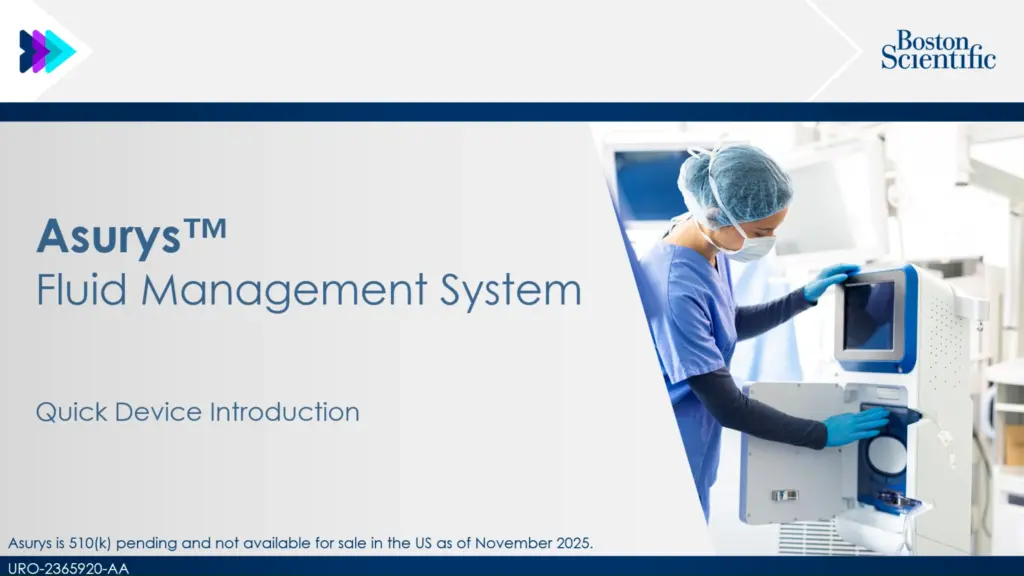 Boston Scientific

Asurys™
Fluid Management System

Quick Device Introduction

Asurys is 510(k) pending and not available for sale in the US as of November 2025.

URO-2365920-AA